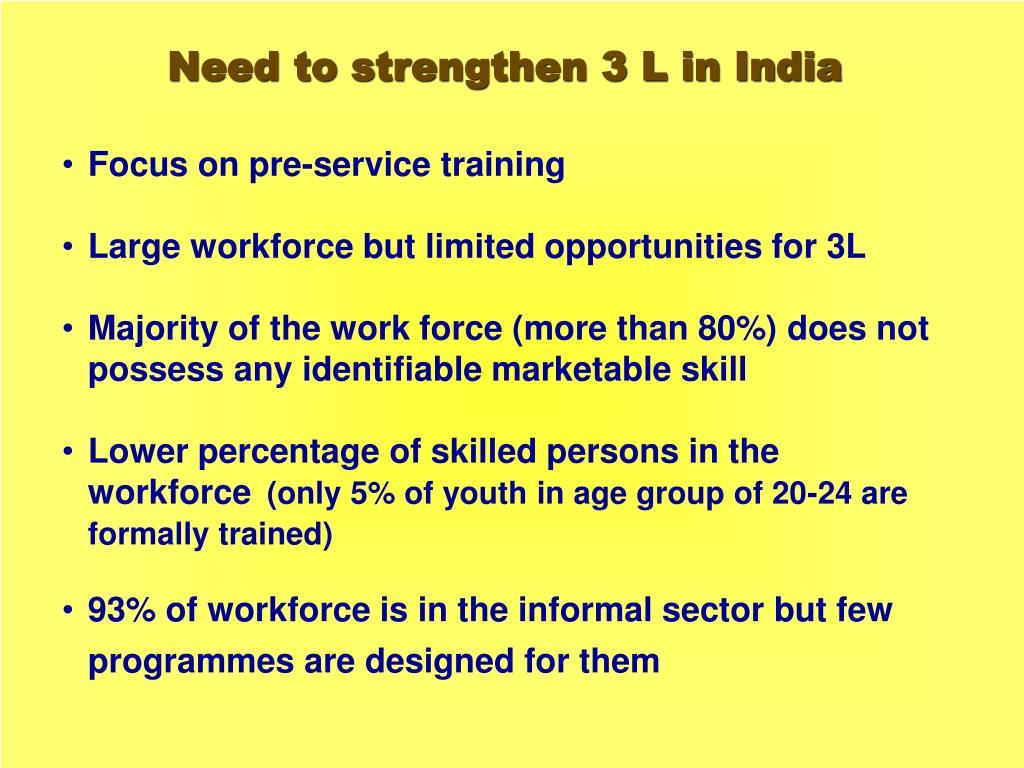 Need to strengthen 3 L in India

• Focus on pre-service training

• Large workforce but limited opportunities for 3L

• Majority of the work force (more than 80%) does not possess any identifiable marketable skill

• Lower percentage of skilled persons in the workforce (only 5% of youth in age group of 20-24 are formally trained)

• 93% of workforce is in the informal sector but few programmes are designed for them